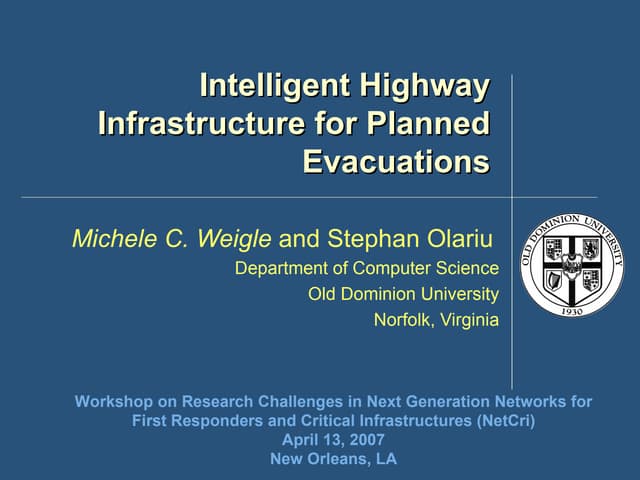 Intelligent Highway Infrastructure for Planned Evacuations

Michele C. Weigle and Stephan Olariu
Department of Computer Science
Old Dominion University
Norfolk, Virginia

OLD DOMINION UNIVERSITY
1930

Workshop on Research Challenges in Next Generation Networks for First Responders and Critical Infrastructures (NetCri)
April 13, 2007
New Orleans, LA